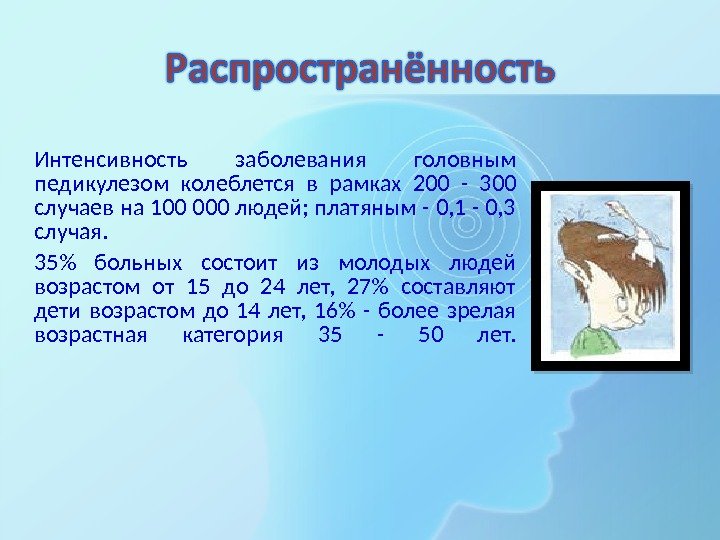 Распространённость

Интенсивность заболевания головным педикулезом колеблется в рамках 200 - 300 случаев на 100 000 людей; платяным - 0,1 - 0,3 случая.

35% больных состоит из молодых людей возрастом от 15 до 24 лет, 27% составляют дети возрастом до 14 лет, 16% - более зрелая возрастная категория 35 - 50 лет.